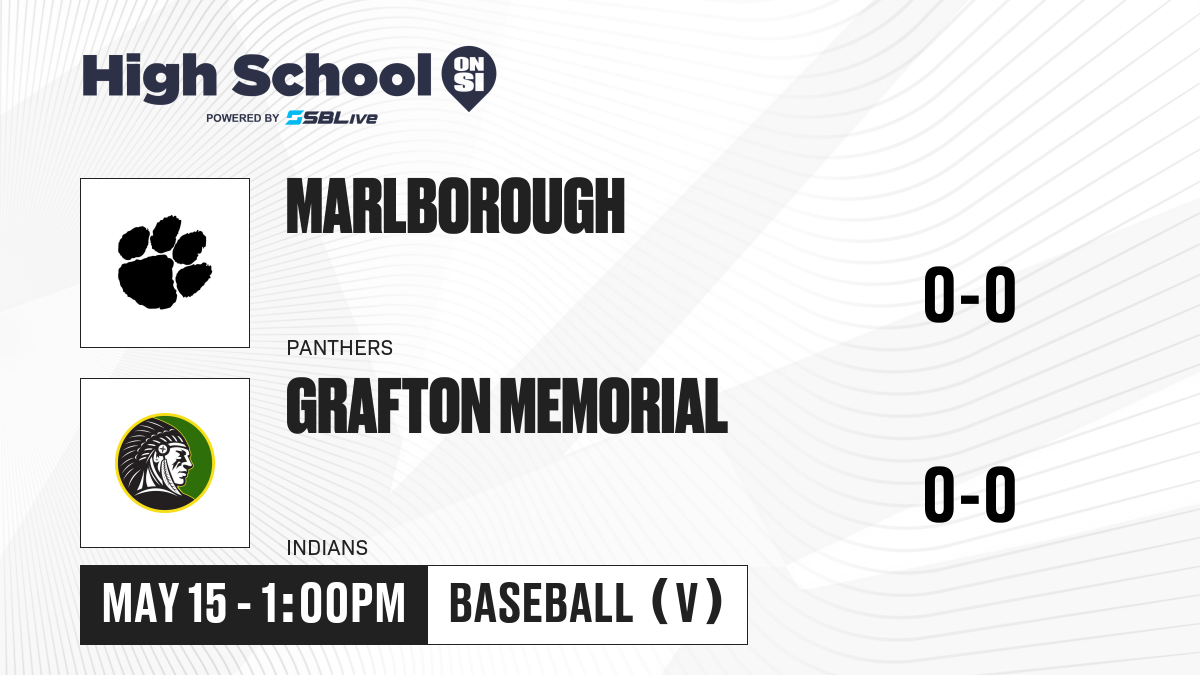 High School ON SI
POWERED BY SBLive

MARLBOROUGH
PANTHERS
0-0

GRAFTON MEMORIAL
INDIANS
0-0

MAY 15 - 1:00PM
BASEBALL (V)